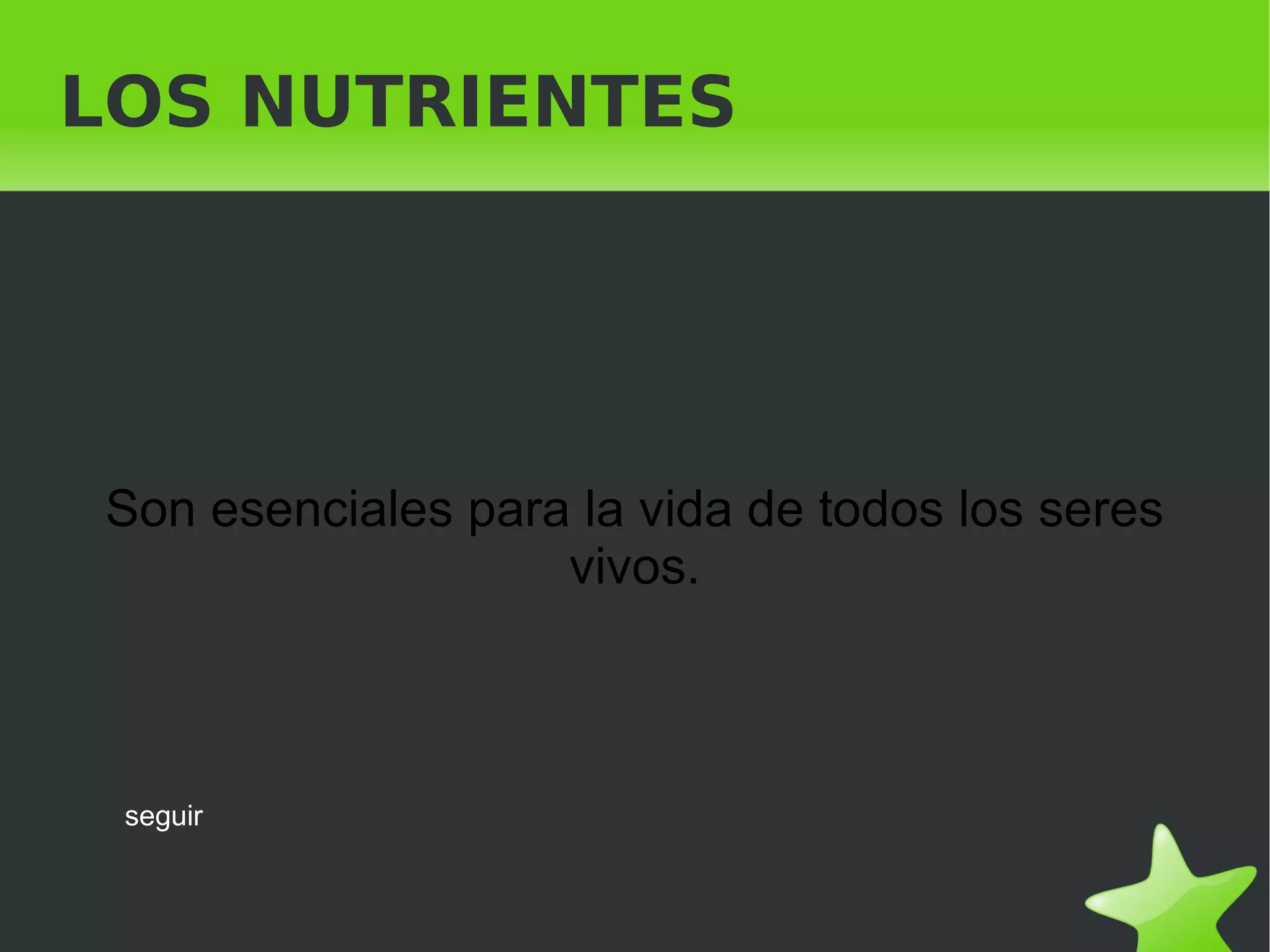 LOS NUTRIENTES

Son esenciales para la vida de todos los seres vivos.

seguir